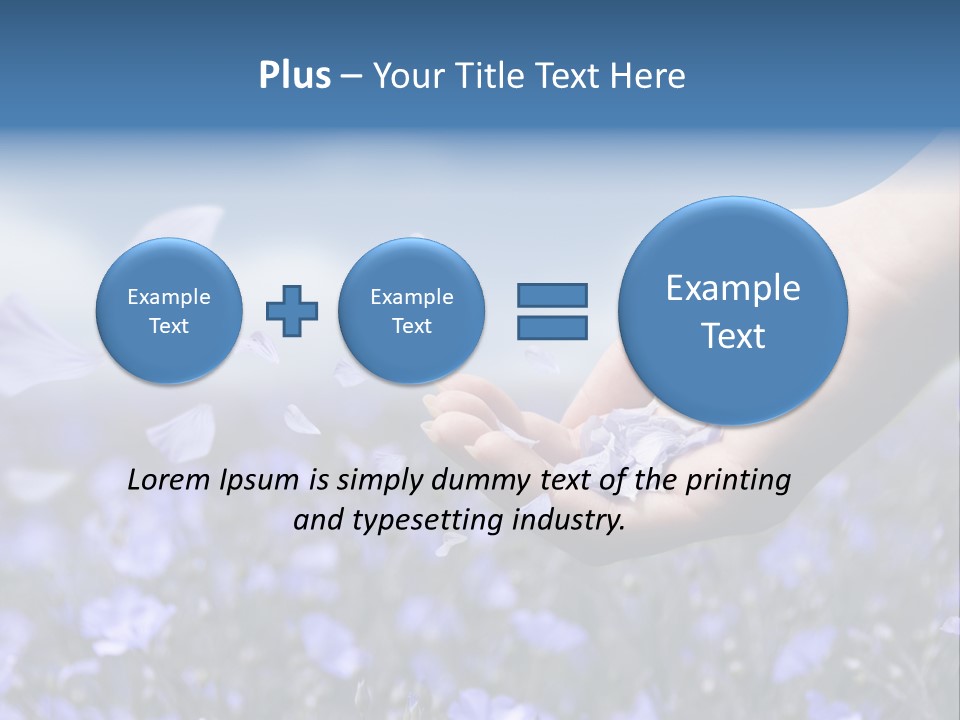 Plus – Your Title Text Here

Example Text

Example Text

Example Text

Lorem Ipsum is simply dummy text of the printing and typesetting industry.